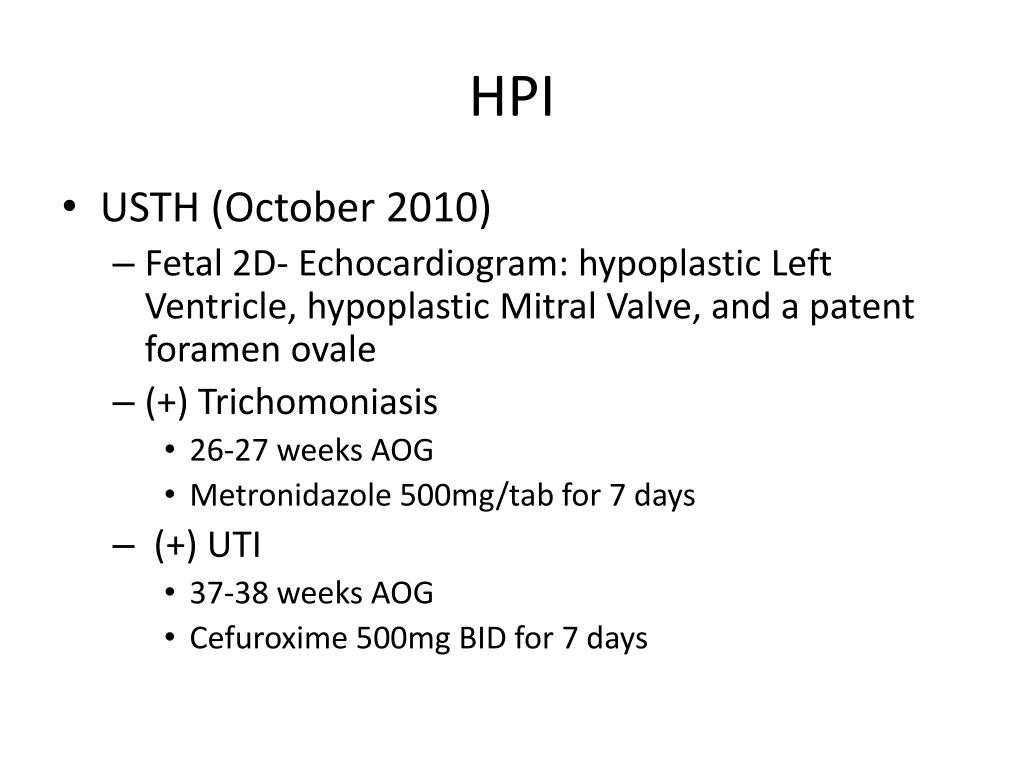 HPI

• USTH (October 2010)
  – Fetal 2D- Echocardiogram: hypoplastic Left Ventricle, hypoplastic Mitral Valve, and a patent foramen ovale
  – (+) Trichomoniasis
    • 26-27 weeks AOG
    • Metronidazole 500mg/tab for 7 days
  – (+) UTI
    • 37-38 weeks AOG
    • Cefuroxime 500mg BID for 7 days